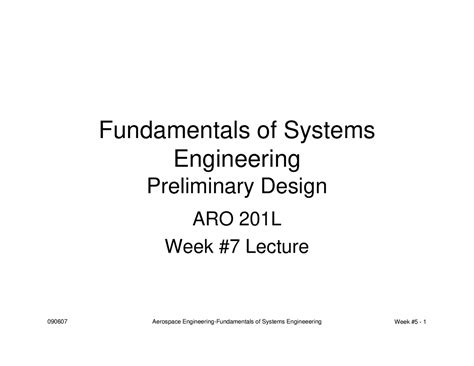 Fundamentals of Systems Engineering
Preliminary Design

ARO 201L

Week #7 Lecture

090607

Aerospace Engineering-Fundamentals of Systems Engineeering

Week #5 - 1